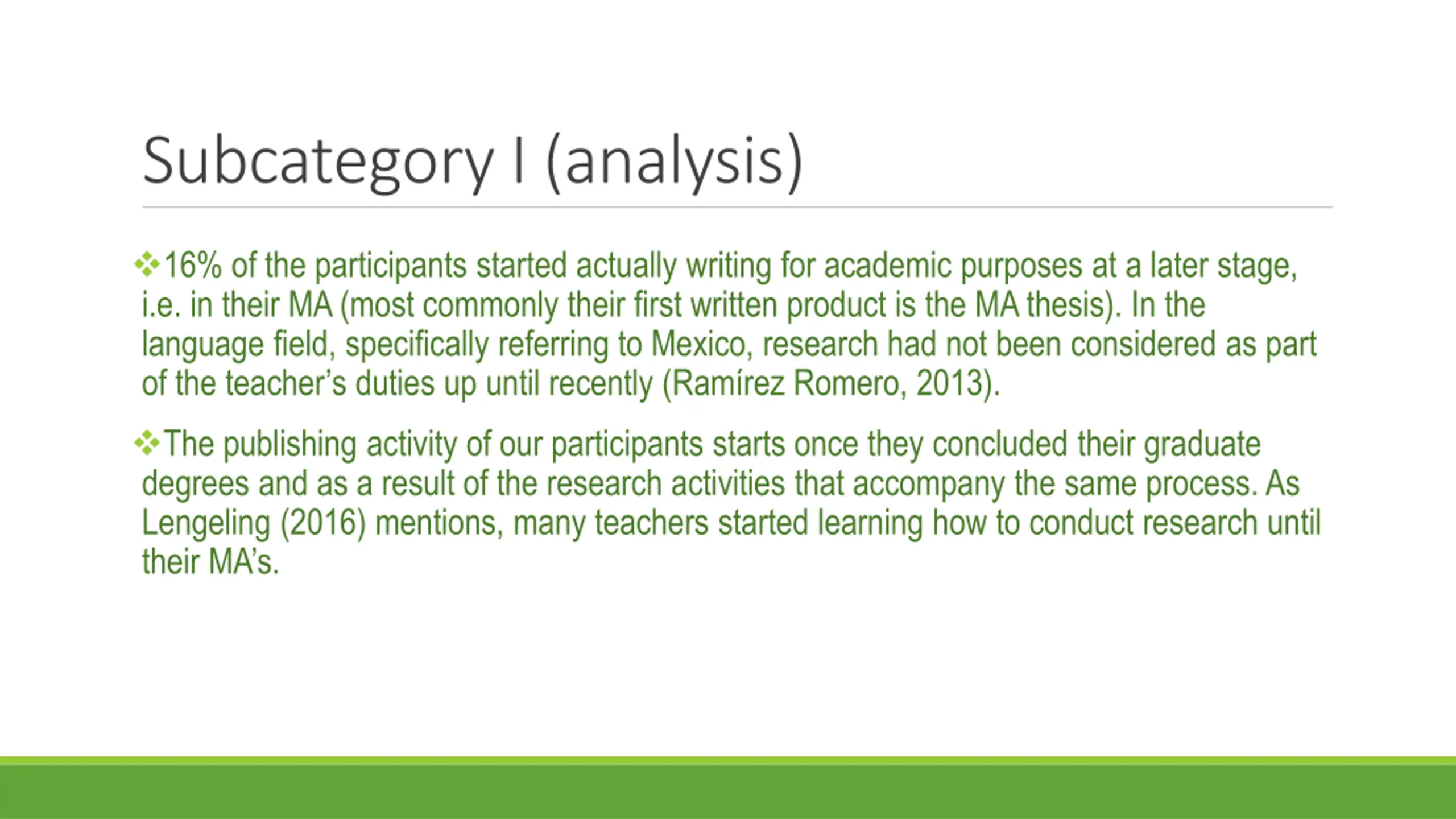 Subcategory I (analysis)

❖16% of the participants started actually writing for academic purposes at a later stage, i.e. in their MA (most commonly their first written product is the MA thesis). In the language field, specifically referring to Mexico, research had not been considered as part of the teacher's duties up until recently (Ramírez Romero, 2013).

❖The publishing activity of our participants starts once they concluded their graduate degrees and as a result of the research activities that accompany the same process. As Lengeling (2016) mentions, many teachers started learning how to conduct research until their MA's.